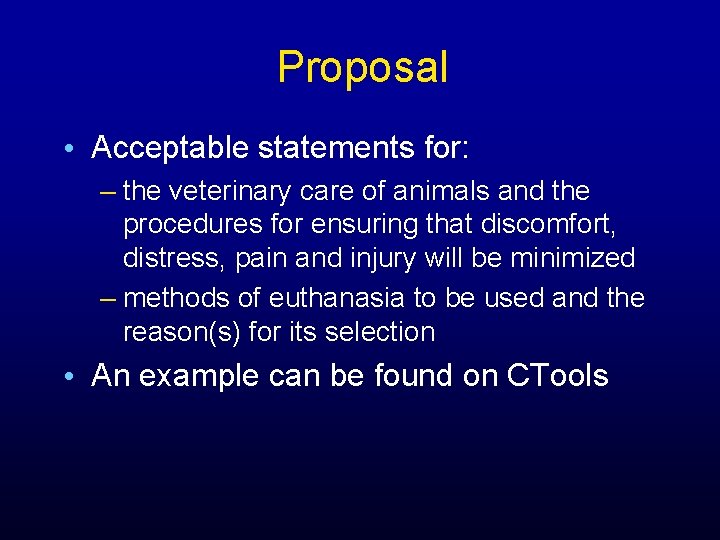 Proposal

• Acceptable statements for:
– the veterinary care of animals and the procedures for ensuring that discomfort, distress, pain and injury will be minimized
– methods of euthanasia to be used and the reason(s) for its selection

• An example can be found on CTools